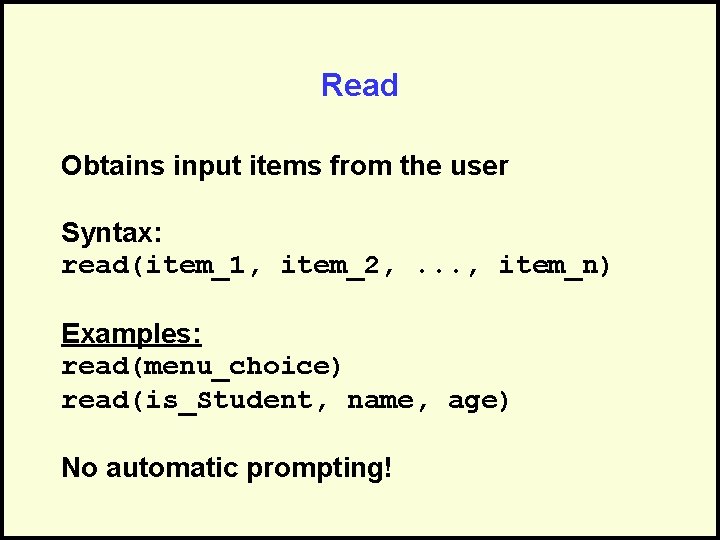 Read

Obtains input items from the user

Syntax:
read(item_1, item_2, ..., item_n)

Examples:
read(menu_choice)
read(is_Student, name, age)

No automatic prompting!